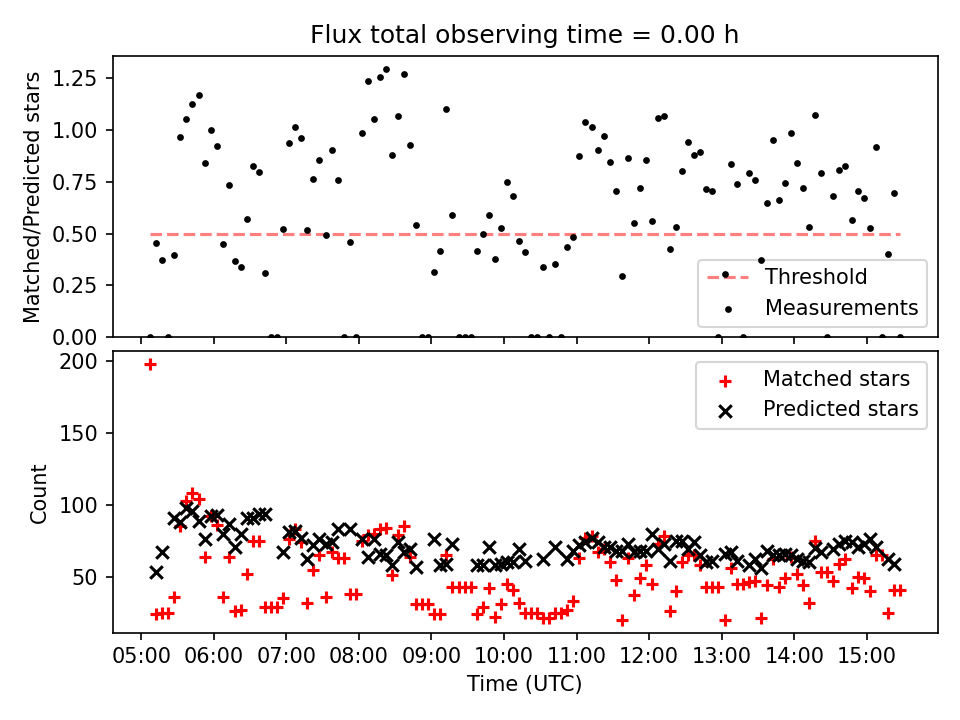 Flux total observing time = 0.00 h

Matched/Predicted stars

1.25
1.00
0.75
0.50
0.25
0.00

Threshold
Measurements

Count

200
150
100
50

Matched stars
Predicted stars

05:00 06:00 07:00 08:00 09:00 10:00 11:00 12:00 13:00 14:00 15:00

Time (UTC)